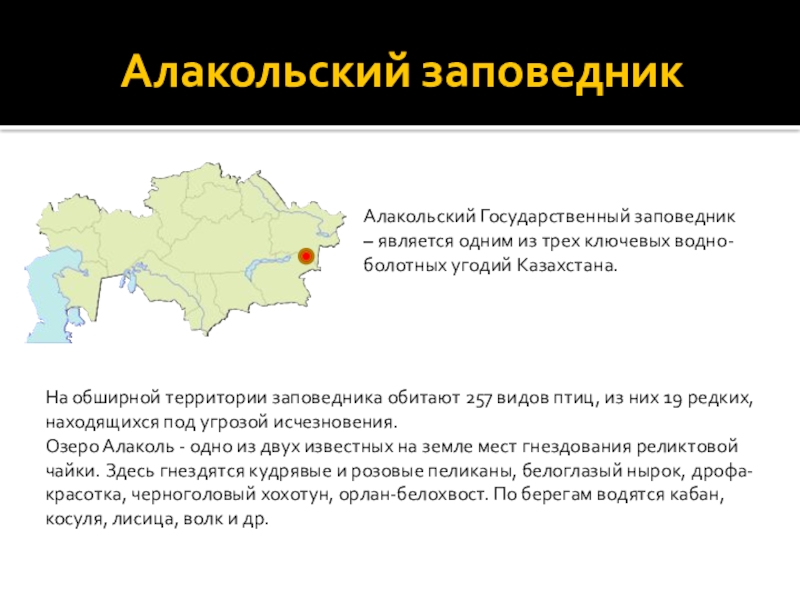 Алакольский заповедник

Алакольский Государственный заповедник – является одним из трех ключевых водно-болотных угодий Казахстана.

На обширной территории заповедника обитают 257 видов птиц, из них 19 редких, находящихся под угрозой исчезновения.
Озеро Алаколь - одно из двух известных на земле мест гнездования реликтовой чайки. Здесь гнездятся кудрявые и розовые пеликаны, белоглазый нырок, дрофа-красотка, черноголовый хохотун, орлан-белохвост. По берегам водятся кабан, косуля, лисица, волк и др.